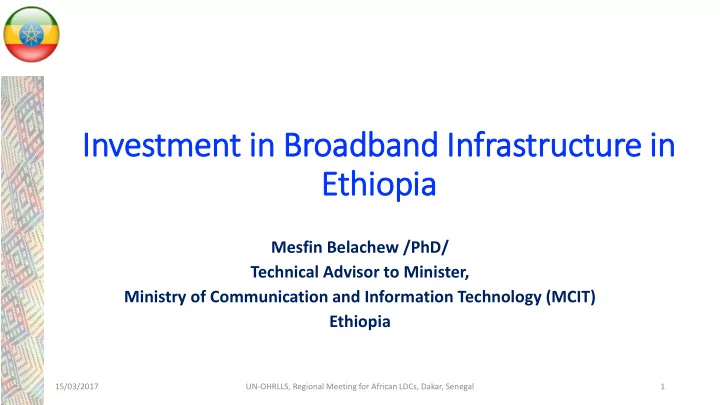 Investment in Broadband Infrastructure in Ethiopia

Mesfin Belachew /PhD/
Technical Advisor to Minister,
Ministry of Communication and Information Technology (MCIT)
Ethiopia

15/03/2017

UN-OHRLLS, Regional Meeting for African LDCs, Dakar, Senegal

1